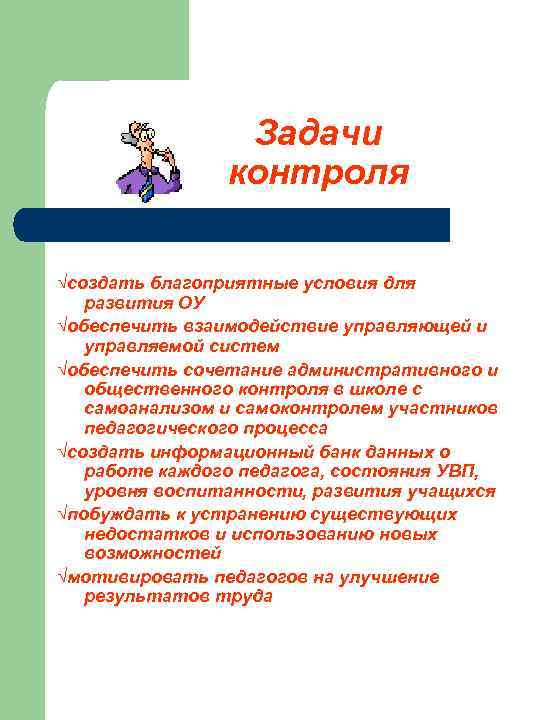 Задачи контроля

√создать благоприятные условия для развития ОУ

√обеспечить взаимодействие управляющей и управляемой систем

√обеспечить сочетание административного и общественного контроля в школе с самоанализом и самоконтролем участников педагогического процесса

√создать информационный банк данных о работе каждого педагога, состояния УВП, уровня воспитанности, развития учащихся

√побуждать к устранению существующих недостатков и использованию новых возможностей

√мотивировать педагогов на улучшение результатов труда